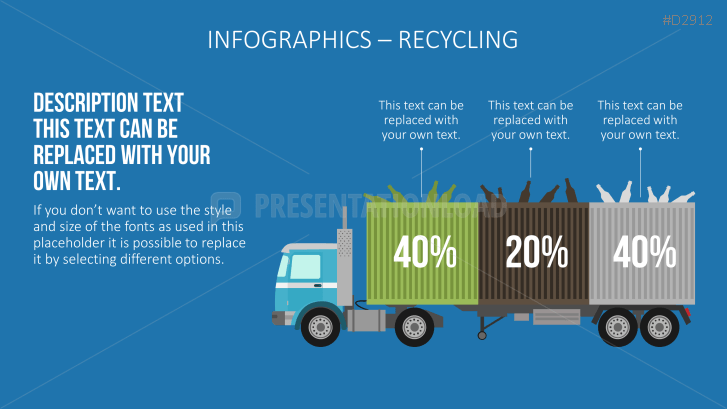 #D2912

INFOGRAPHICS – RECYCLING

DESCRIPTION TEXT
THIS TEXT CAN BE REPLACED WITH YOUR OWN TEXT.

If you don't want to use the style and size of the fonts as used in this placeholder it is possible to replace it by selecting different options.

PRESENTATIONLOAD

This text can be replaced with your own text.

This text can be replaced with your own text.

This text can be replaced with your own text.

40%

20%

40%